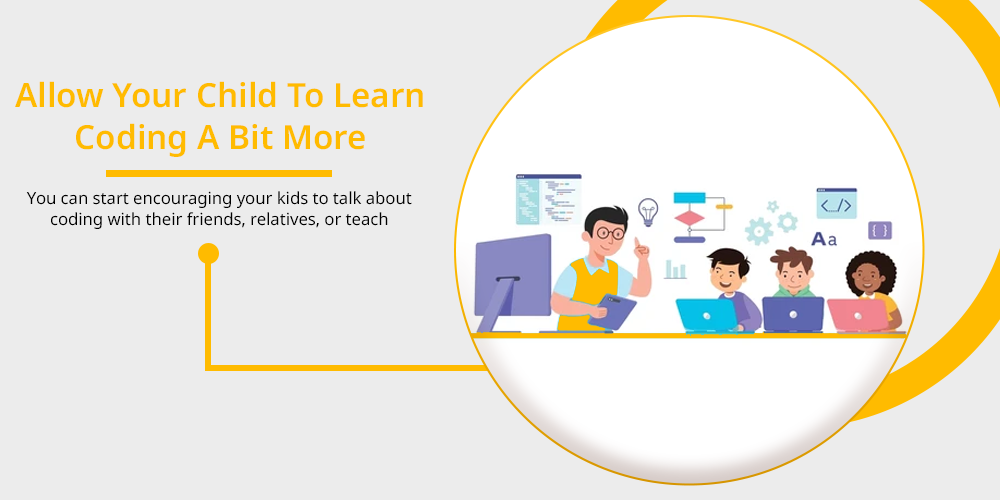 Allow Your Child To Learn Coding A Bit More

You can start encouraging your kids to talk about coding with their friends, relatives, or teach

</>

Aa

{ }